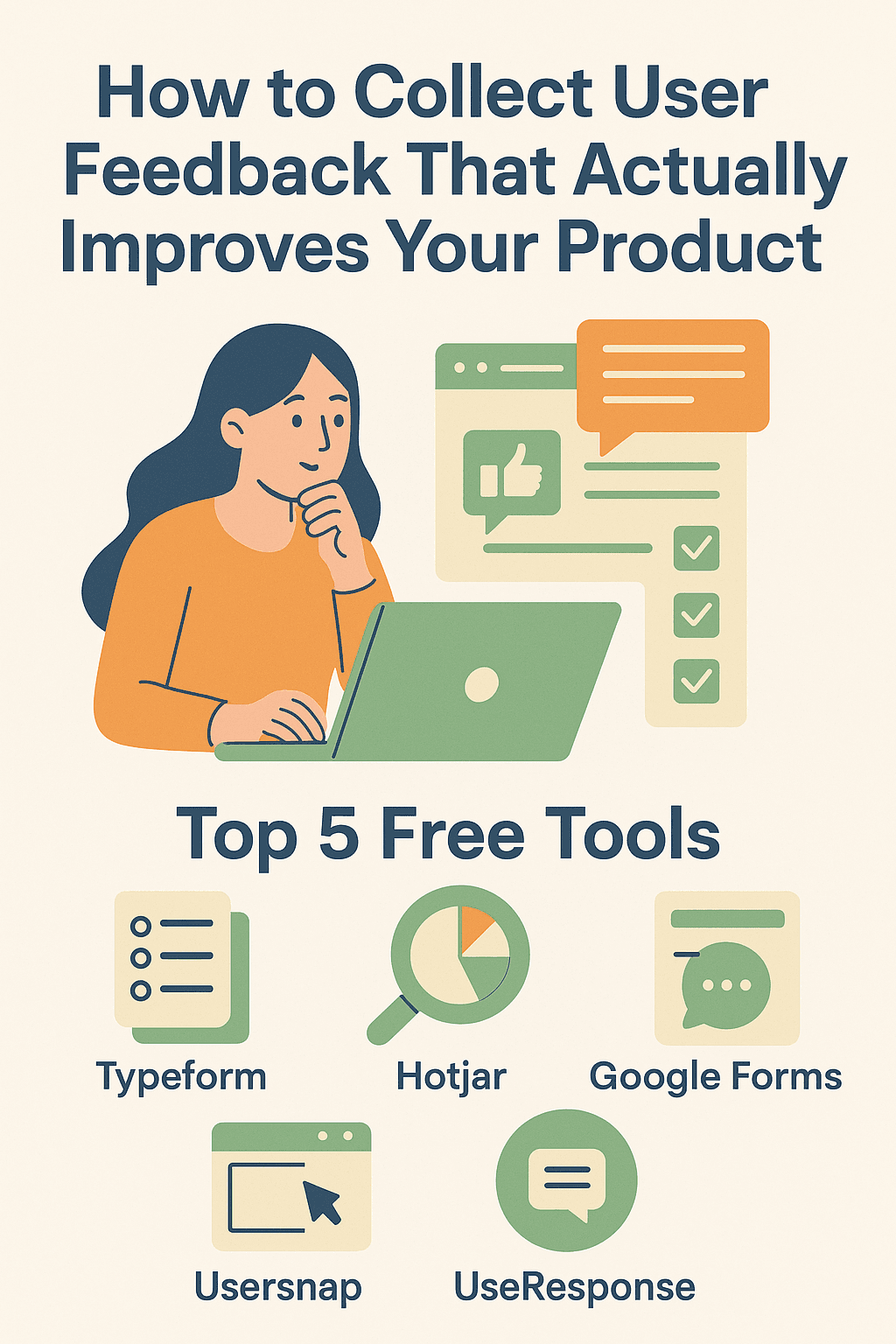 How to Collect User Feedback That Actually Improves Your Product

Top 5 Free Tools

Typeform

Hotjar

Google Forms

Usersnap

UseResponse